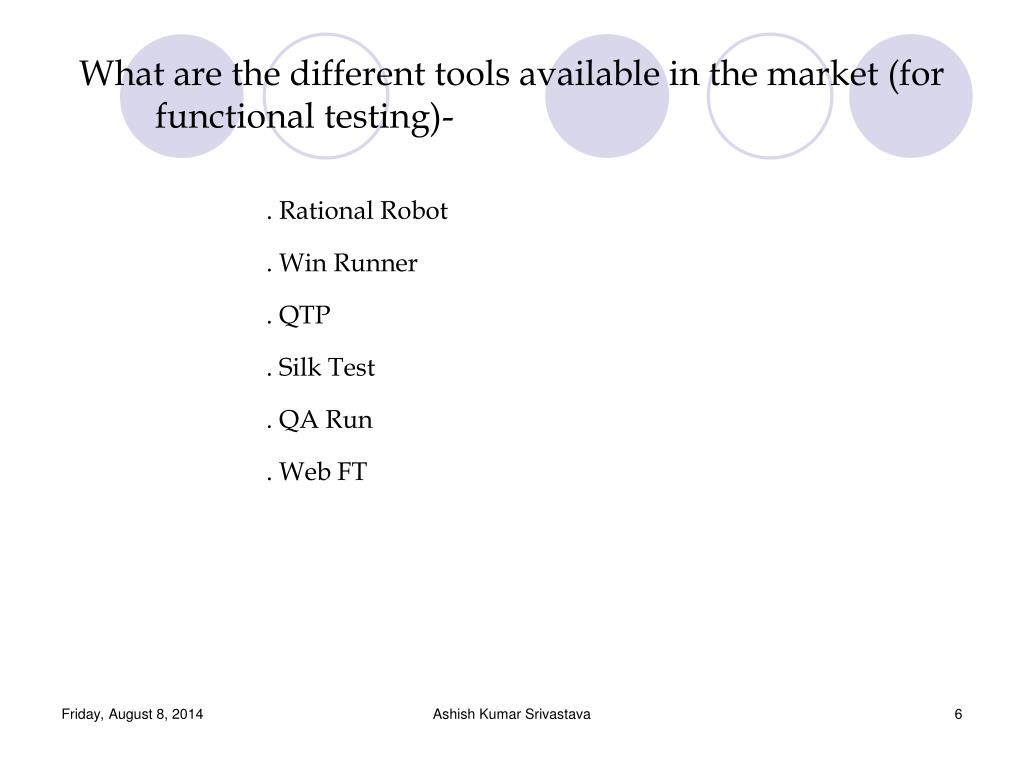 What are the different tools available in the market (for functional testing)-

. Rational Robot

. Win Runner

. QTP

. Silk Test

. QA Run

. Web FT

Friday, August 8, 2014

Ashish Kumar Srivastava

6